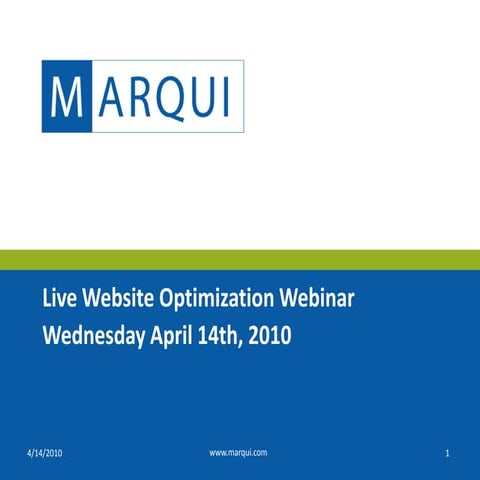 MARQUI

Live Website Optimization Webinar
Wednesday April 14th, 2010

4/14/2010 www.marqui.com 1